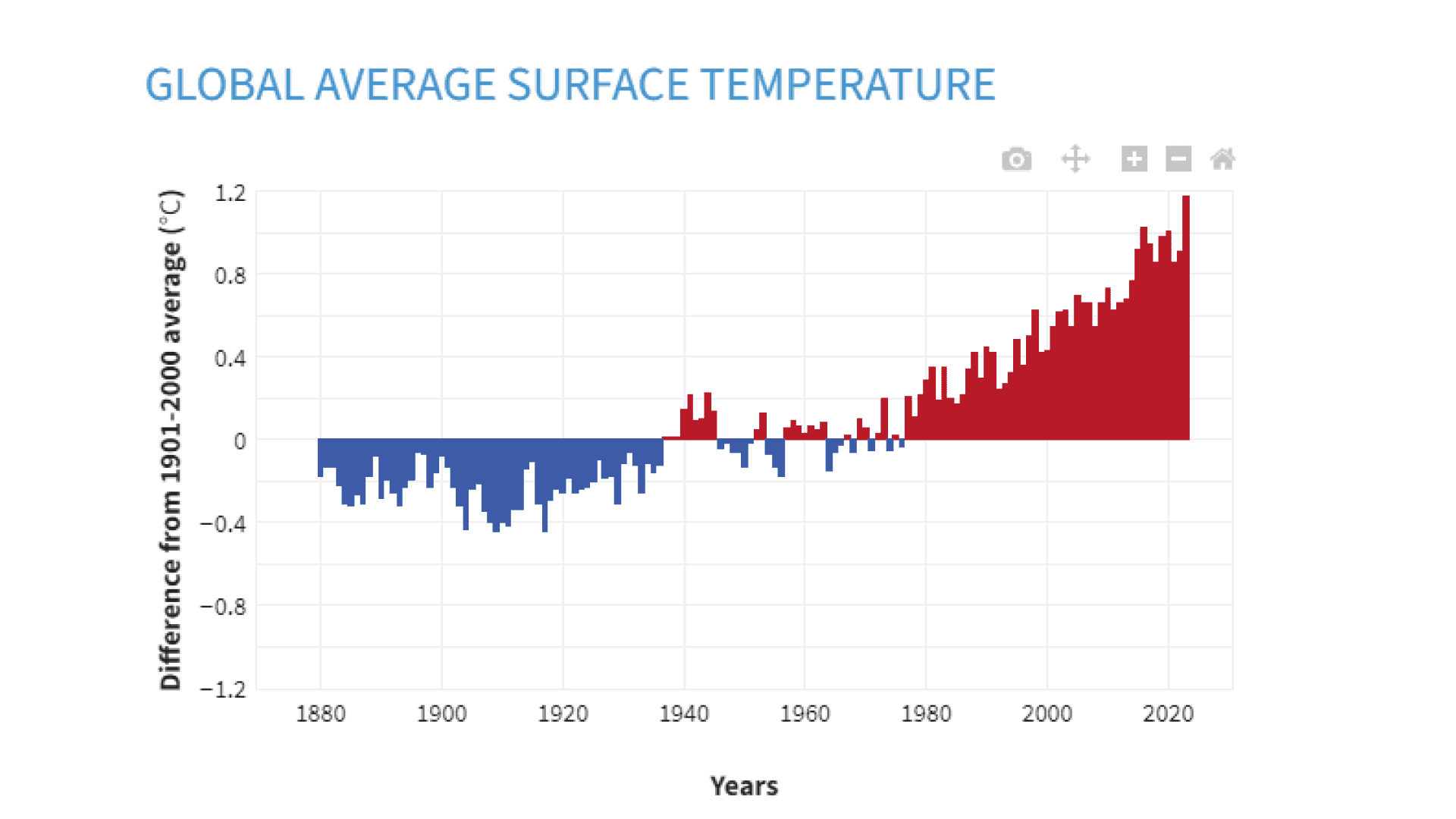 GLOBAL AVERAGE SURFACE TEMPERATURE

Difference from 1901-2000 average (°C)

1.2
0.8
0.4
0
−0.4
−0.8
−1.2

1880
1900
1920
1940
1960
1980
2000
2020

Years